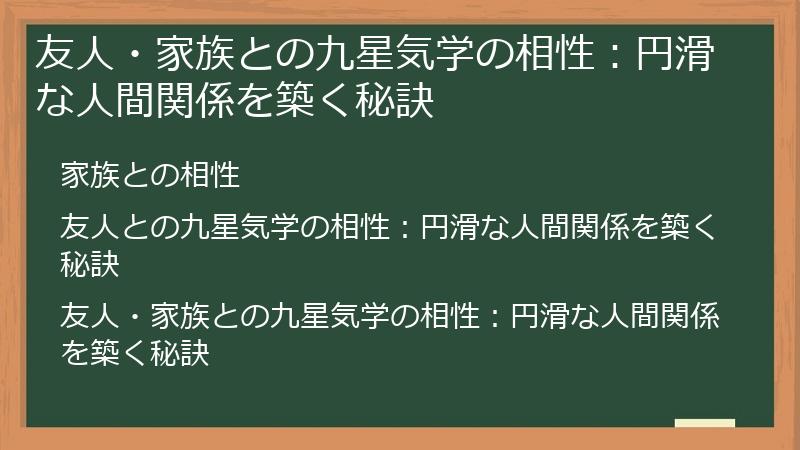 友人・家族との九星気学の相性：円滑な人間関係を築く秘訣

家族との相性

友人との九星気学の相性：円滑な人間関係を築く秘訣

友人・家族との九星気学の相性：円滑な人間関係を築く秘訣